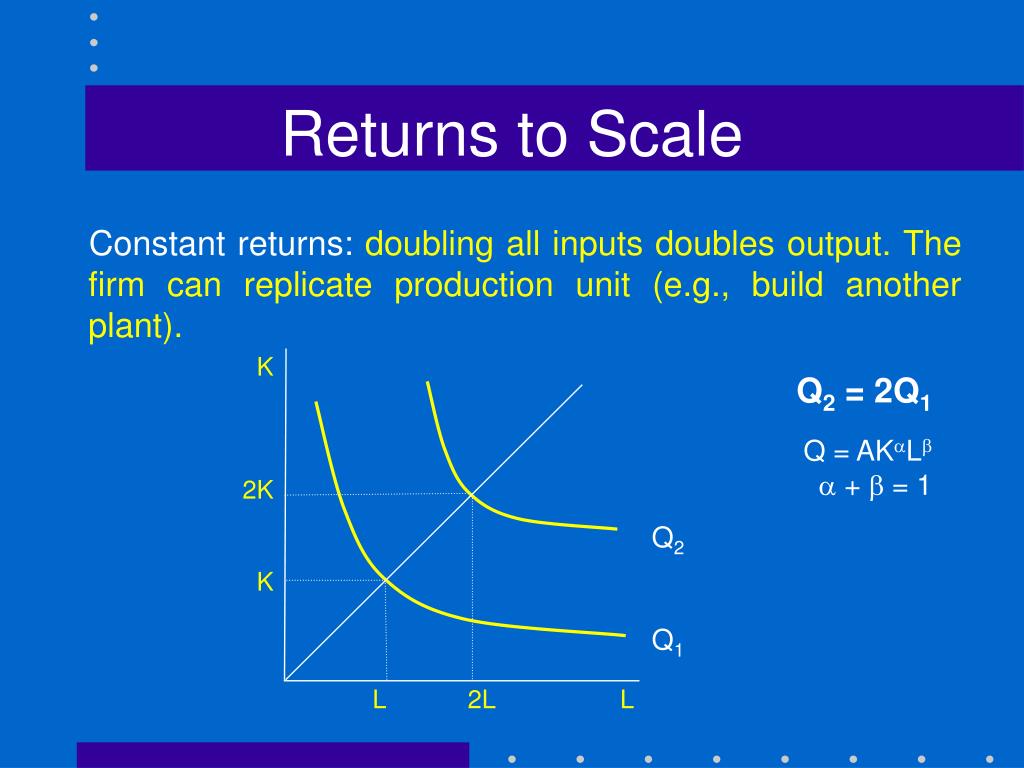 Returns to Scale

Constant returns: doubling all inputs doubles output. The firm can replicate production unit (e.g., build another plant).

K

2K

K

L

2L

L

$Q_2$

$Q_1$

$Q_2 = 2Q_1$

$Q = AK^{\alpha}L^{\beta}$

$\alpha + \beta = 1$